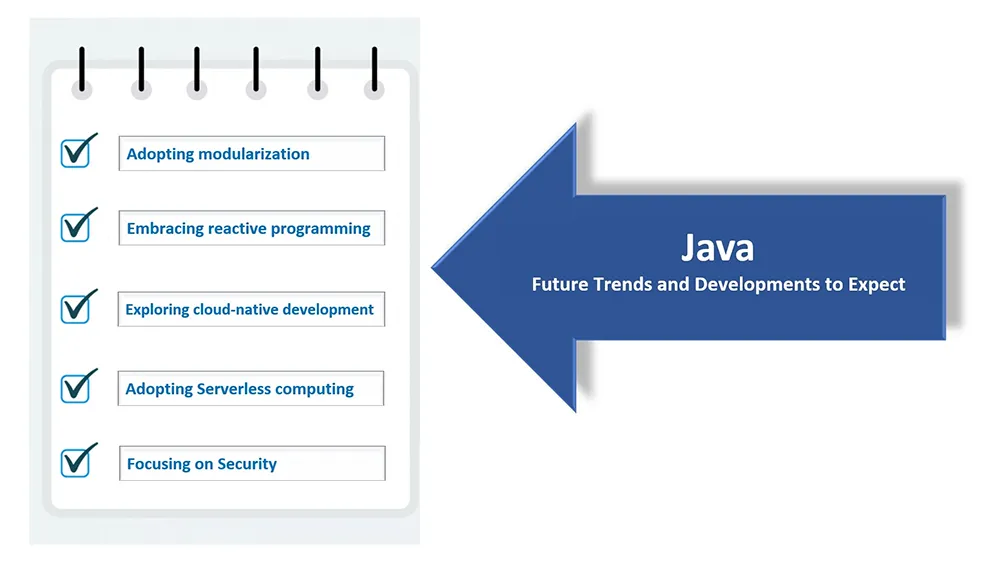 Adopting modularization

Embracing reactive programming

Exploring cloud-native development

Adopting Serverless computing

Focusing on Security

Java
Future Trends and Developments to Expect